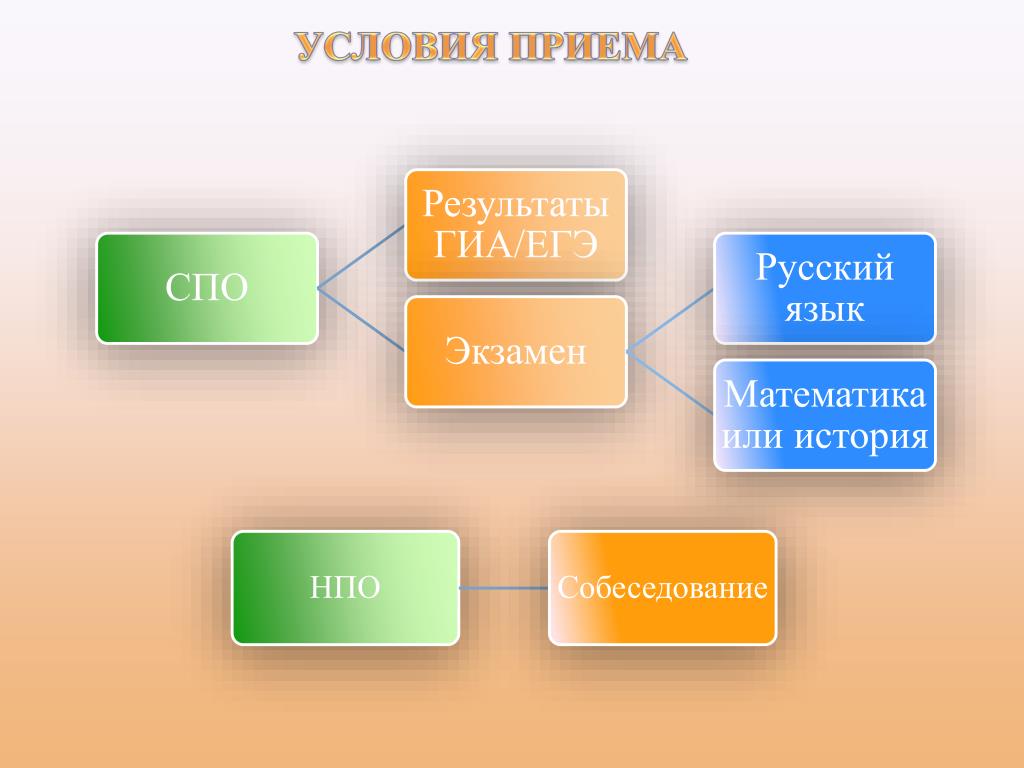 УСЛОВИЯ ПРИЕМА

СПО

Результаты ГИА/ЕГЭ

Экзамен

Русский язык

Математика или история

НПО

Собеседование